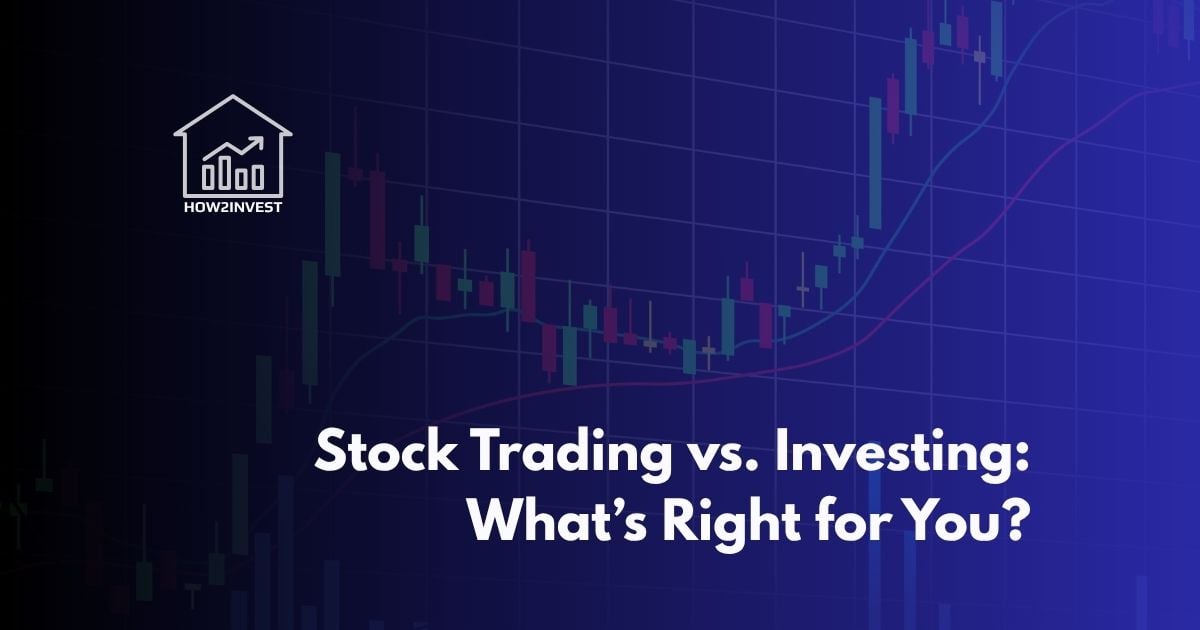 HOW2INVEST

Stock Trading vs. Investing: What's Right for You?